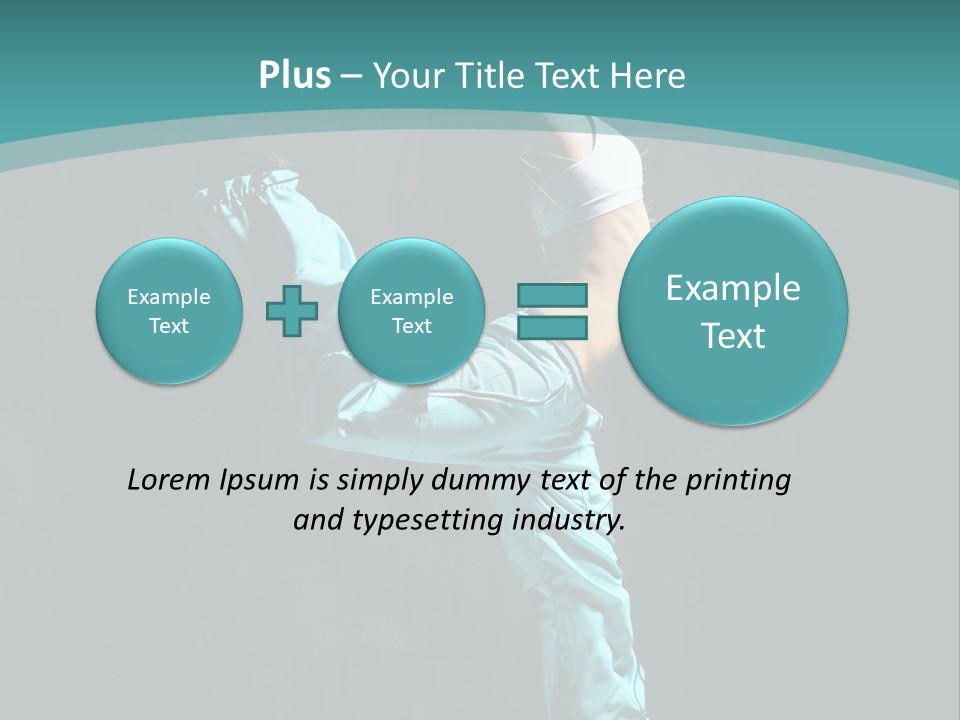 Plus – Your Title Text Here

Example Text

Example Text

Example Text

Lorem Ipsum is simply dummy text of the printing and typesetting industry.